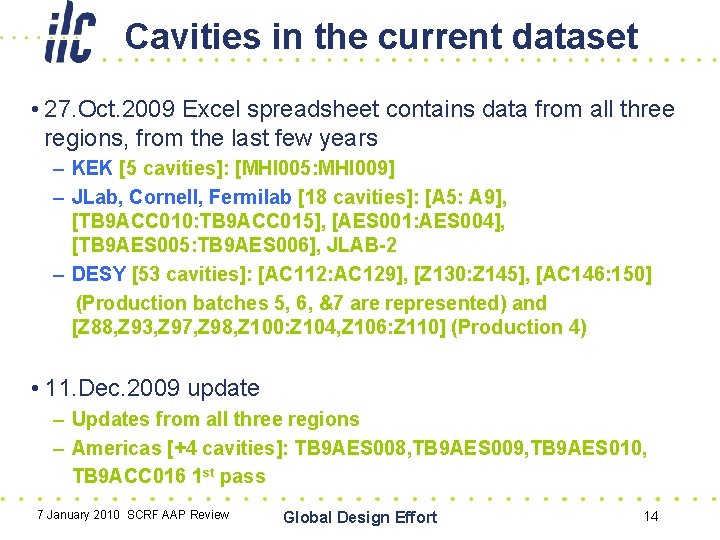 ilc Cavities in the current dataset

• 27.Oct.2009 Excel spreadsheet contains data from all three regions, from the last few years

– KEK [5 cavities]: [MHI005:MHI009]

– JLab, Cornell, Fermilab [18 cavities]: [A5: A9], [TB9ACC010:TB9ACC015], [AES001:AES004], [TB9AES005:TB9AES006], JLAB-2

– DESY [53 cavities]: [AC112:AC129], [Z130:Z145], [AC146:150] (Production batches 5, 6, &7 are represented) and [Z88,Z93,Z97,Z98,Z100:Z104,Z106:Z110] (Production 4)

• 11.Dec.2009 update

– Updates from all three regions

– Americas [+4 cavities]: TB9AES008,TB9AES009,TB9AES010, TB9ACC016 1$^{st}$ pass

7 January 2010 SCRF AAP Review Global Design Effort 14